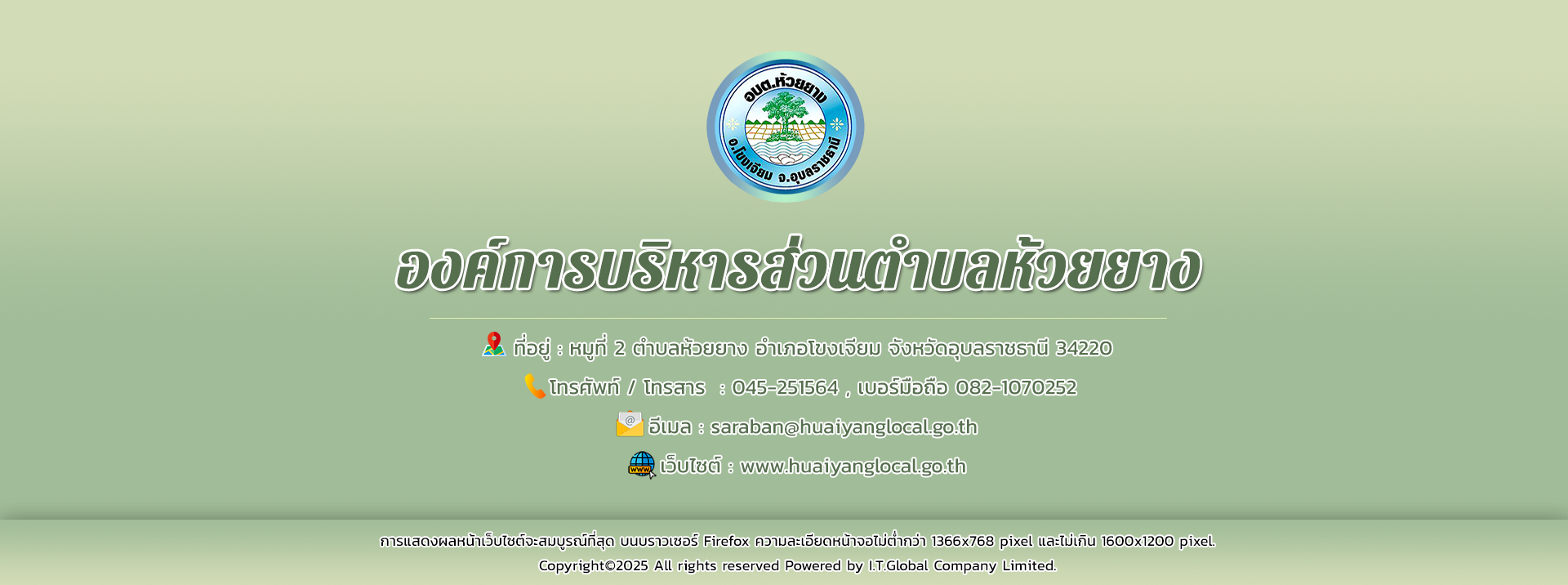 อบต.ห้วยยาง
อ.โขงเจียม จ.อุบลราชธานี

องค์การบริหารส่วนตำบลห้วยยาง

ที่อยู่ : หมู่ที่ 2 ตำบลห้วยยาง อำเภอโขงเจียม จังหวัดอุบลราชธานี 34220

โทรศัพท์ / โทรสาร : 045-251564 , เบอร์มือถือ 082-1070252

อีเมล : saraban@huaiyanglocal.go.th

เว็บไซต์ : www.huaiyanglocal.go.th

การแสดงผลหน้าเว็บไซต์จะสมบูรณ์ที่สุด บนบราวเซอร์ Firefox ความละเอียดหน้าจอไม่ต่ำกว่า 1366x768 pixel และไม่เกิน 1600x1200 pixel.

Copyright©2025 All rights reserved Powered by I.T.Global Company Limited.